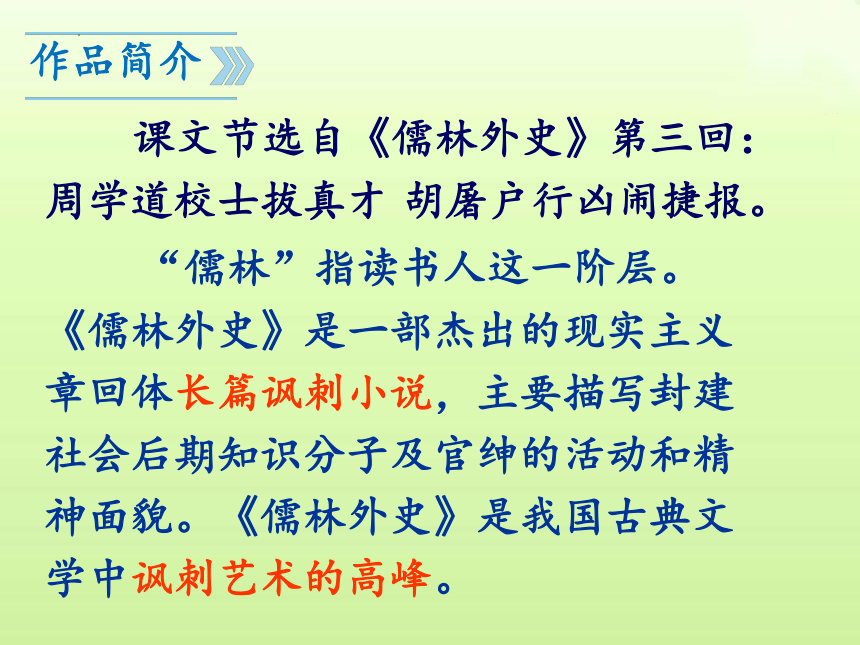 作品简介

课文节选自《儒林外史》第三回：周学道校士拔真才 胡屠户行凶闹捷报。

“儒林”指读书人这一阶层。《儒林外史》是一部杰出的现实主义章回体长篇讽刺小说，主要描写封建社会后期知识分子及官绅的活动和精神面貌。《儒林外史》是我国古典文学中讽刺艺术的高峰。